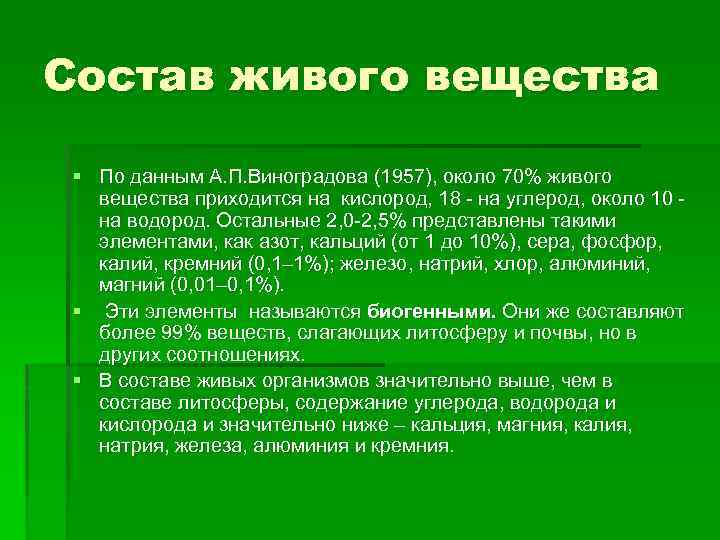 Состав живого вещества

▪ По данным А.П.Виноградова (1957), около 70% живого вещества приходится на кислород, 18 - на углерод, около 10 - на водород. Остальные 2,0-2,5% представлены такими элементами, как азот, кальций (от 1 до 10%), сера, фосфор, калий, кремний (0,1–1%); железо, натрий, хлор, алюминий, магний (0,01–0,1%).

▪ Эти элементы называются **биогенными.** Они же составляют более 99% веществ, слагающих литосферу и почвы, но в других соотношениях.

▪ В составе живых организмов значительно выше, чем в составе литосферы, содержание углерода, водорода и кислорода и значительно ниже – кальция, магния, калия, натрия, железа, алюминия и кремния.